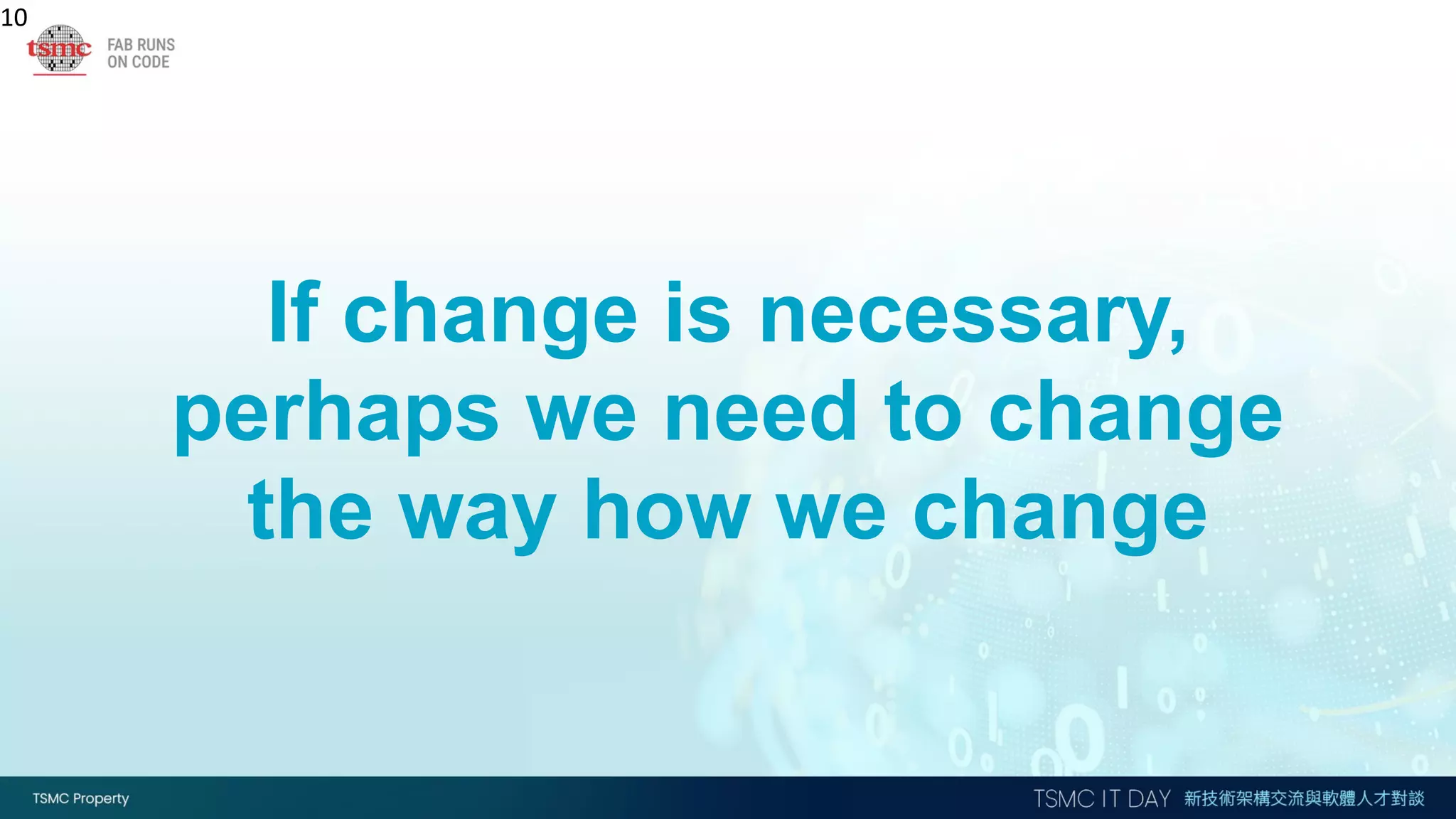 10

tsmc FAB RUNS ON CODE

If change is necessary, perhaps we need to change the way how we change

TSMC Property

TSMC IT DAY 新技術架構交流與軟體人才對談